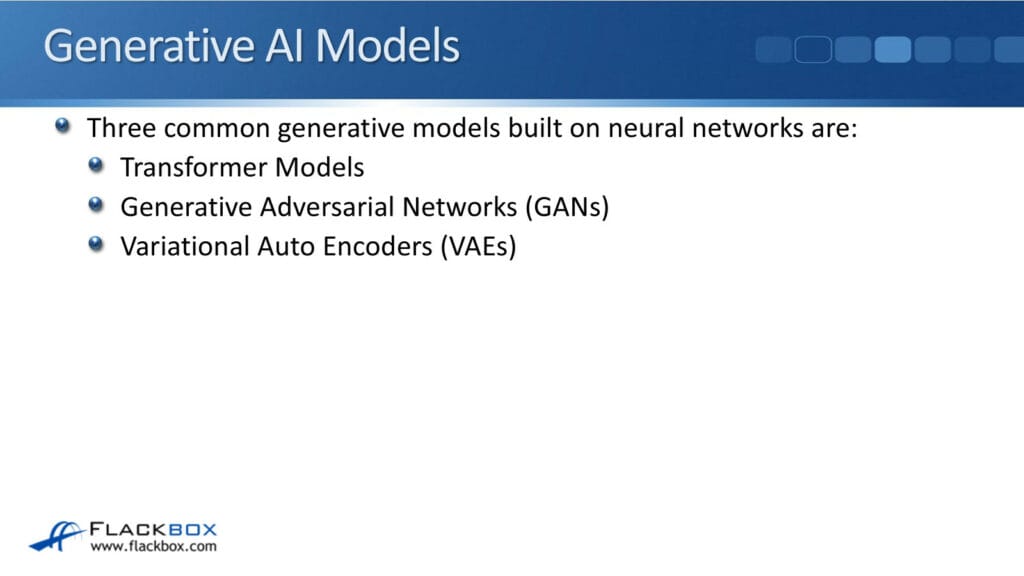 Generative AI Models

Three common generative models built on neural networks are:

Transformer Models

Generative Adversarial Networks (GANs)

Variational Auto Encoders (VAEs)

FLACKBOX
www.flackbox.com